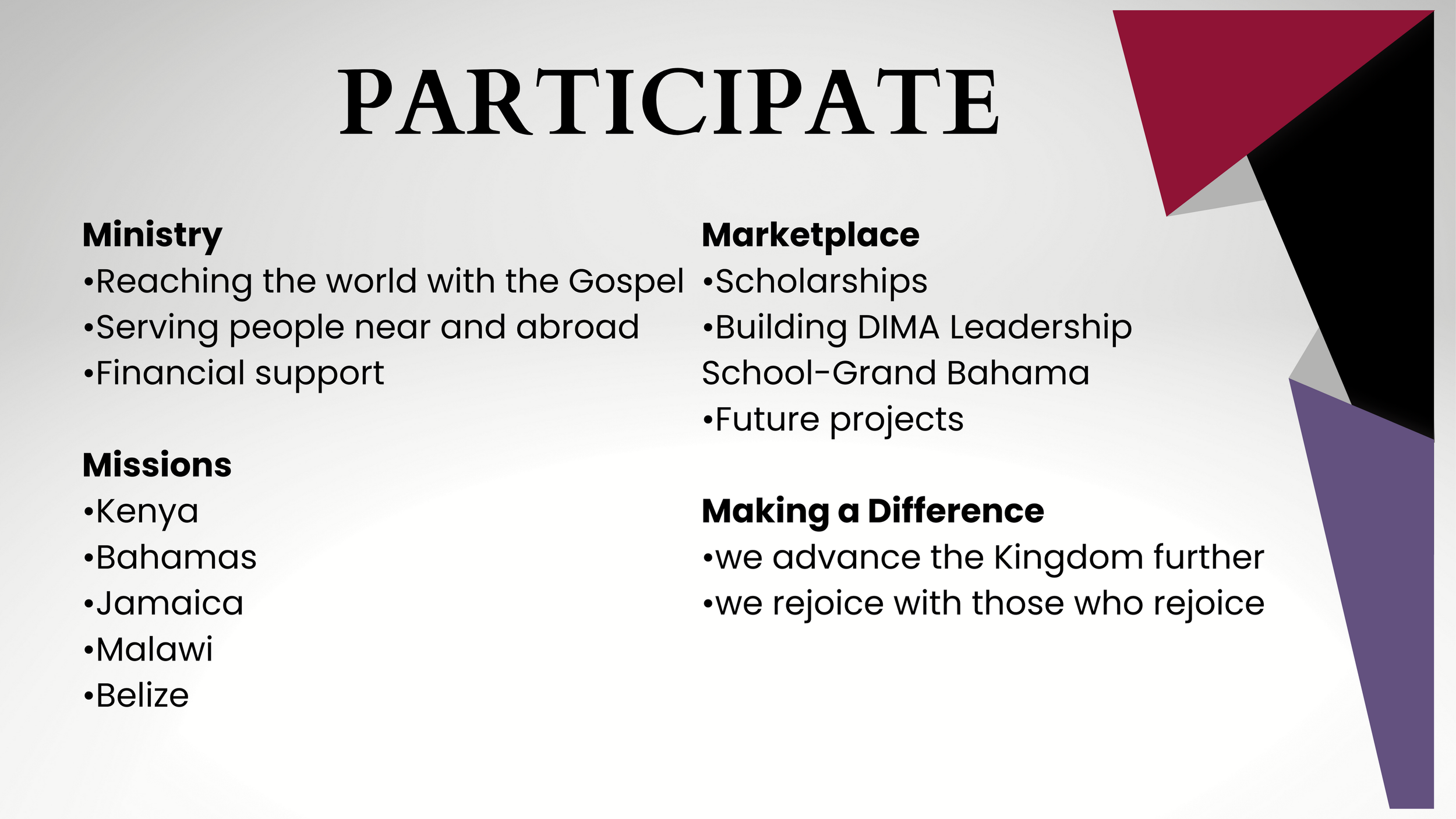 PARTICIPATE

Ministry
•Reaching the world with the Gospel
•Serving people near and abroad
•Financial support

Missions
•Kenya
•Bahamas
•Jamaica
•Malawi
•Belize

Marketplace
•Scholarships
•Building DIMA Leadership School-Grand Bahama
•Future projects

Making a Difference
•we advance the Kingdom further
•we rejoice with those who rejoice